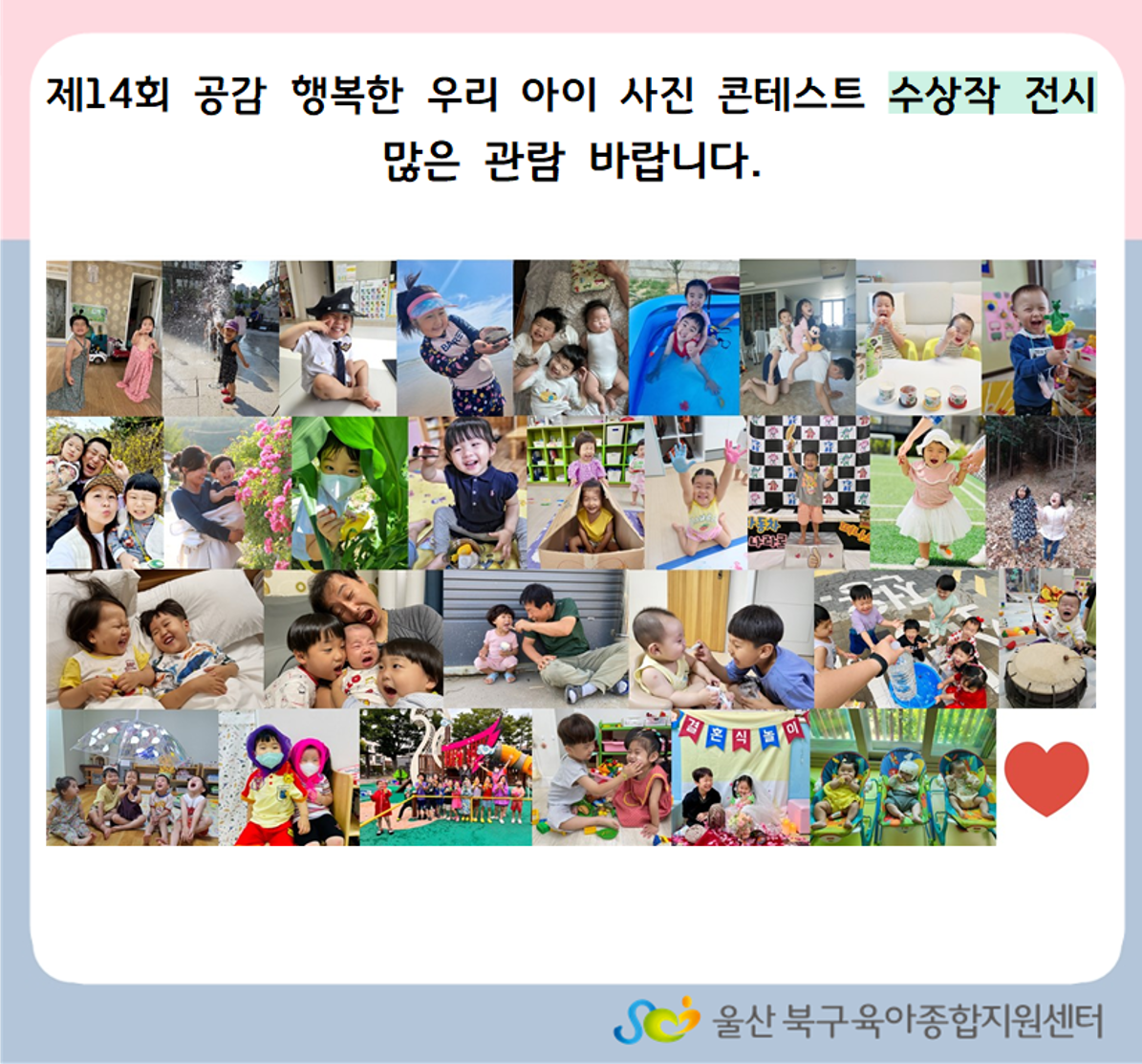 제14회 공감 행복한 우리 아이 사진 콘테스트 수상작 전시
많은 관람 바랍니다.

결혼식놀이

울산 북구육아종합지원센터